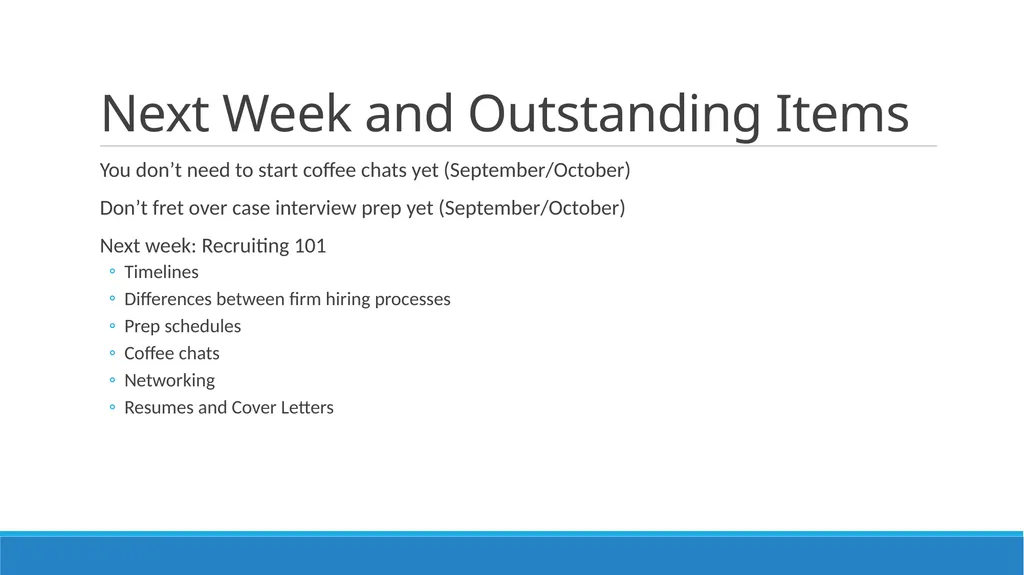 Next Week and Outstanding Items

You don’t need to start coffee chats yet (September/October)

Don’t fret over case interview prep yet (September/October)

Next week: Recruiting 101
◦ Timelines
◦ Differences between firm hiring processes
◦ Prep schedules
◦ Coffee chats
◦ Networking
◦ Resumes and Cover Letters